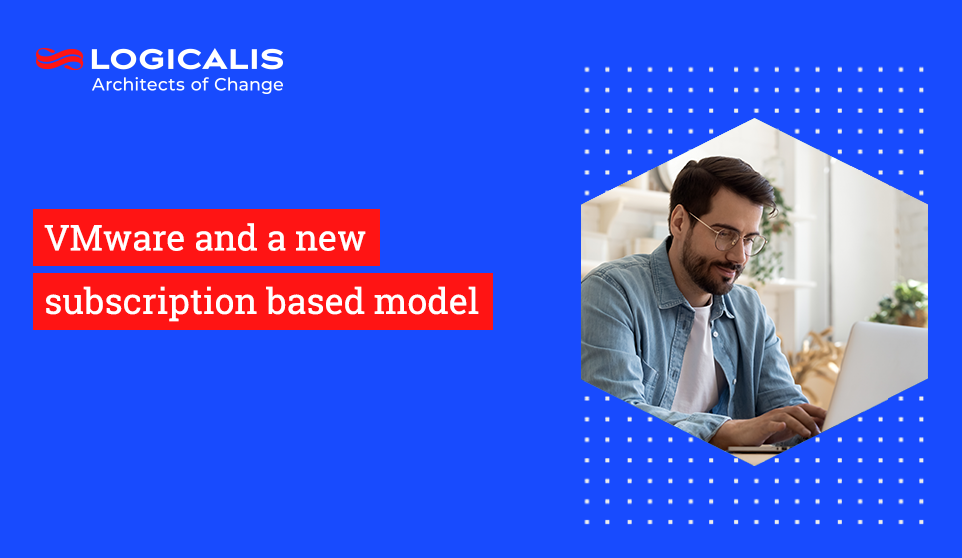 LOGICALIS
Architects of Change

VMware and a new subscription based model